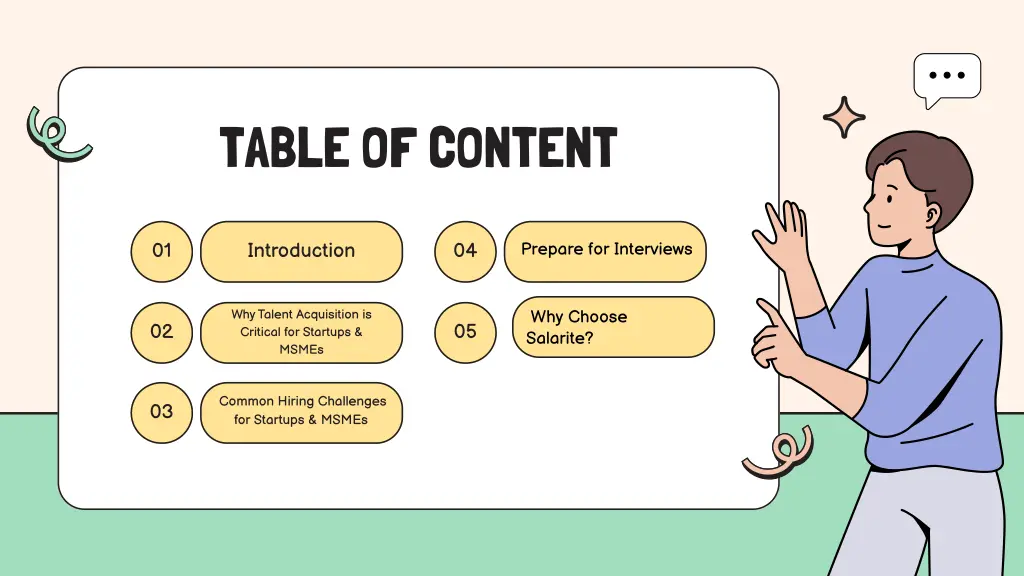 TABLE OF CONTENT

01 Introduction

02 Why Talent Acquisition is Critical for Startups & MSMEs

03 Common Hiring Challenges for Startups & MSMEs

04 Prepare for Interviews

05 Why Choose Salarite?